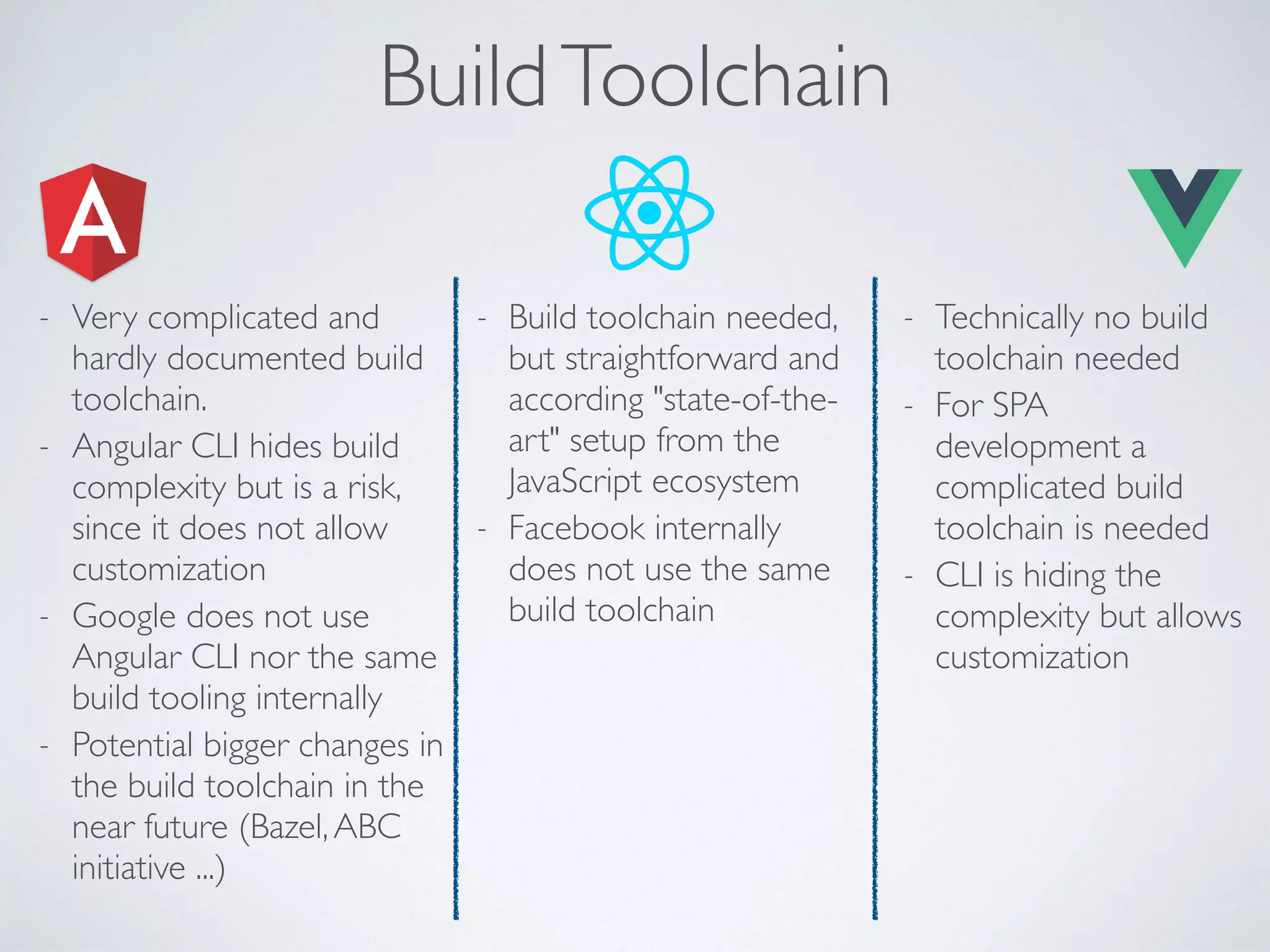 Build Toolchain

A

- Very complicated and hardly documented build toolchain.
- Angular CLI hides build complexity but is a risk, since it does not allow customization
- Google does not use Angular CLI nor the same build tooling internally
- Potential bigger changes in the build toolchain in the near future (Bazel, ABC initiative ...)

- Build toolchain needed, but straightforward and according "state-of-the-art" setup from the JavaScript ecosystem
- Facebook internally does not use the same build toolchain

- Technically no build toolchain needed
- For SPA development a complicated build toolchain is needed
- CLI is hiding the complexity but allows customization